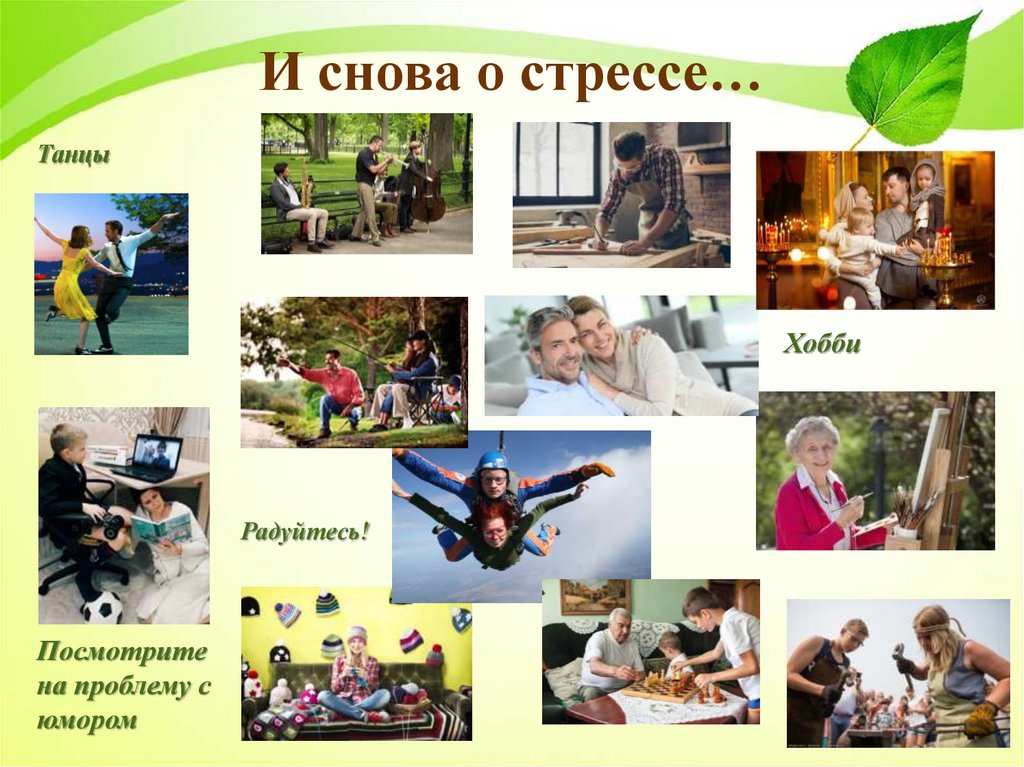 И снова о стрессе…

Танцы

Хобби

Радуйтесь!

Посмотрите на проблему с юмором